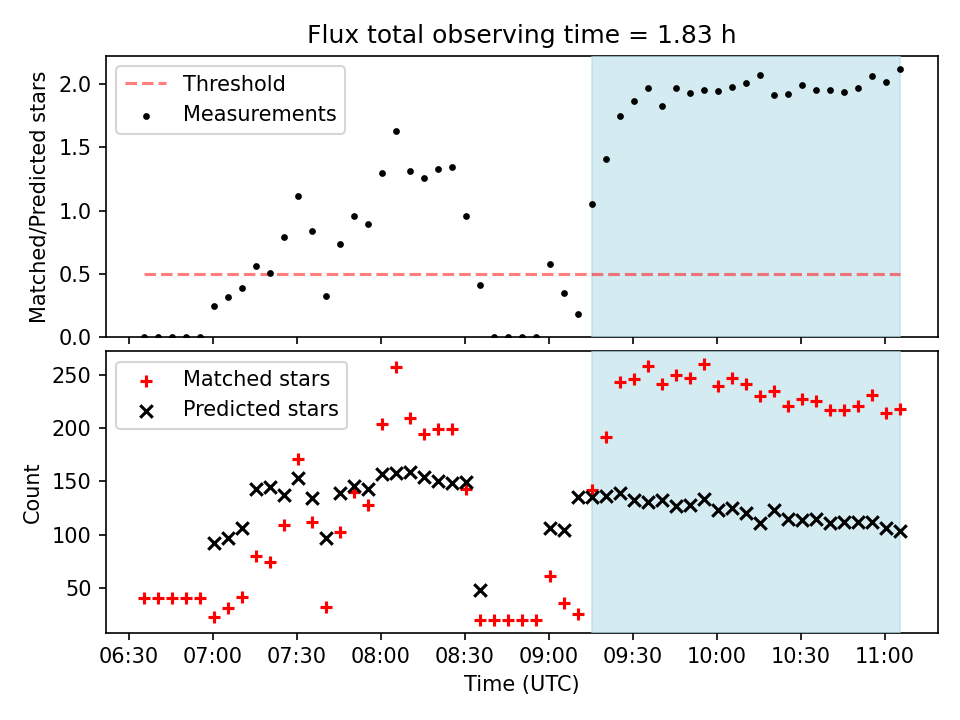 Flux total observing time = 1.83 h

Threshold
Measurements

Matched/Predicted stars

2.0
1.5
1.0
0.5
0.0

Matched stars
Predicted stars

Count

250
200
150
100
50

06:30 07:00 07:30 08:00 08:30 09:00 09:30 10:00 10:30 11:00

Time (UTC)